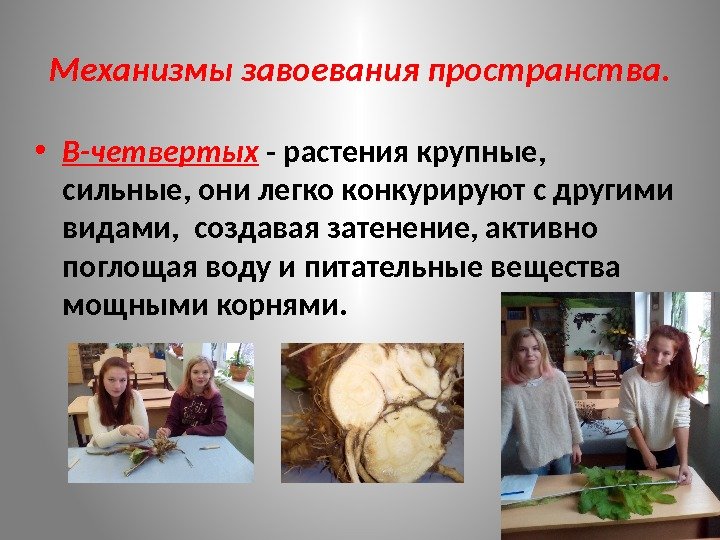 Механизмы завоевания пространства.

• В-четвертых - растения крупные, сильные, они легко конкурируют с другими видами, создавая затенение, активно поглощая воду и питательные вещества мощными корнями.